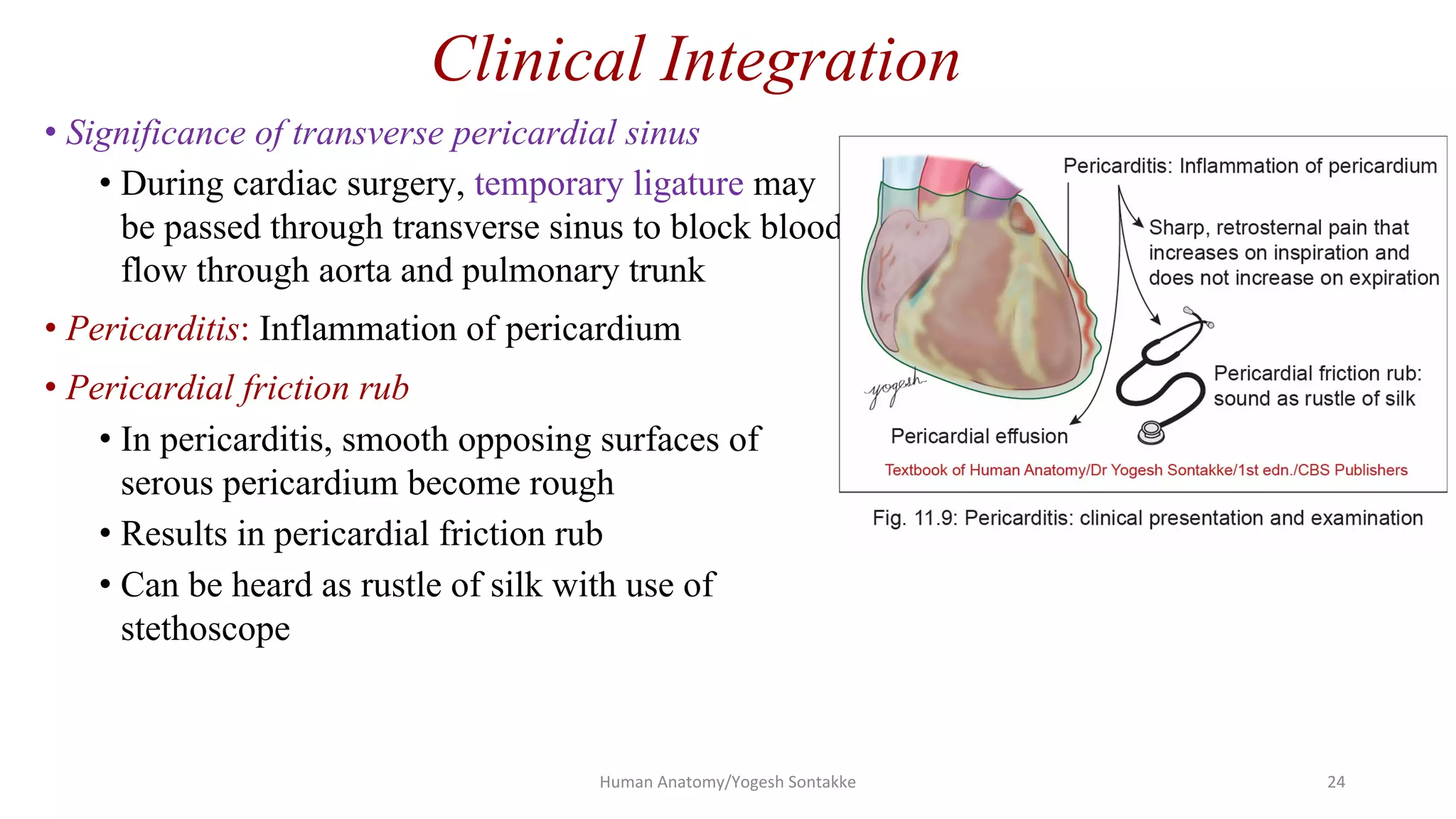 Clinical Integration

• Significance of transverse pericardial sinus
  • During cardiac surgery, temporary ligature may be passed through transverse sinus to block blood flow through aorta and pulmonary trunk

• Pericarditis: Inflammation of pericardium

• Pericardial friction rub
  • In pericarditis, smooth opposing surfaces of serous pericardium become rough
  • Results in pericardial friction rub
  • Can be heard as rustle of silk with use of stethoscope

Pericarditis: Inflammation of pericardium

Sharp, retrosternal pain that increases on inspiration and does not increase on expiration

Pericardial friction rub: sound as rustle of silk

yogesh

Pericardial effusion

Textbook of Human Anatomy/Dr Yogesh Sontakke/1st edn./CBS Publishers

Fig. 11.9: Pericarditis: clinical presentation and examination

Human Anatomy/Yogesh Sontakke

24